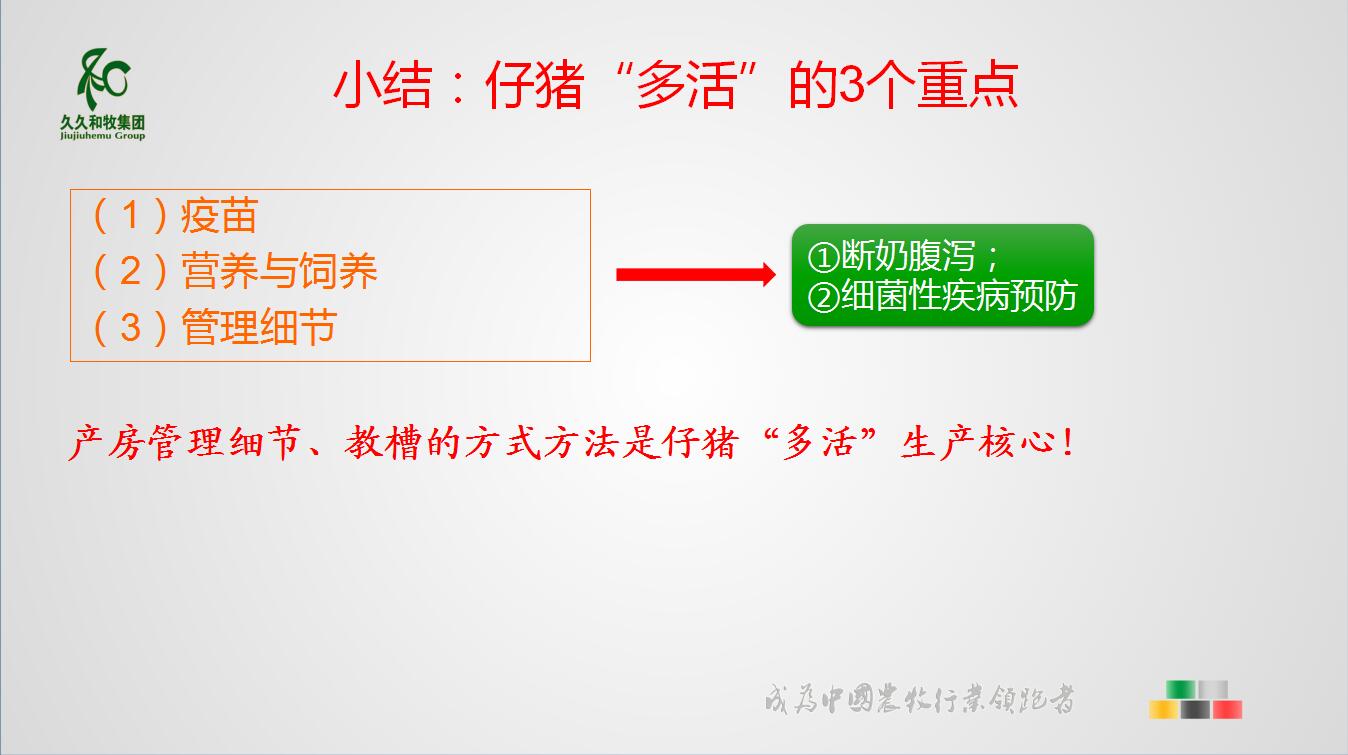 久久和牧集团
Jiujiuhemu Group

小结：仔猪“多活”的3个重点

（1）疫苗
（2）营养与饲养
（3）管理细节

①断奶腹泻；
②细菌性疾病预防

产房管理细节、教槽的方式方法是仔猪“多活”生产核心！

成为中国农牧行业领跑者